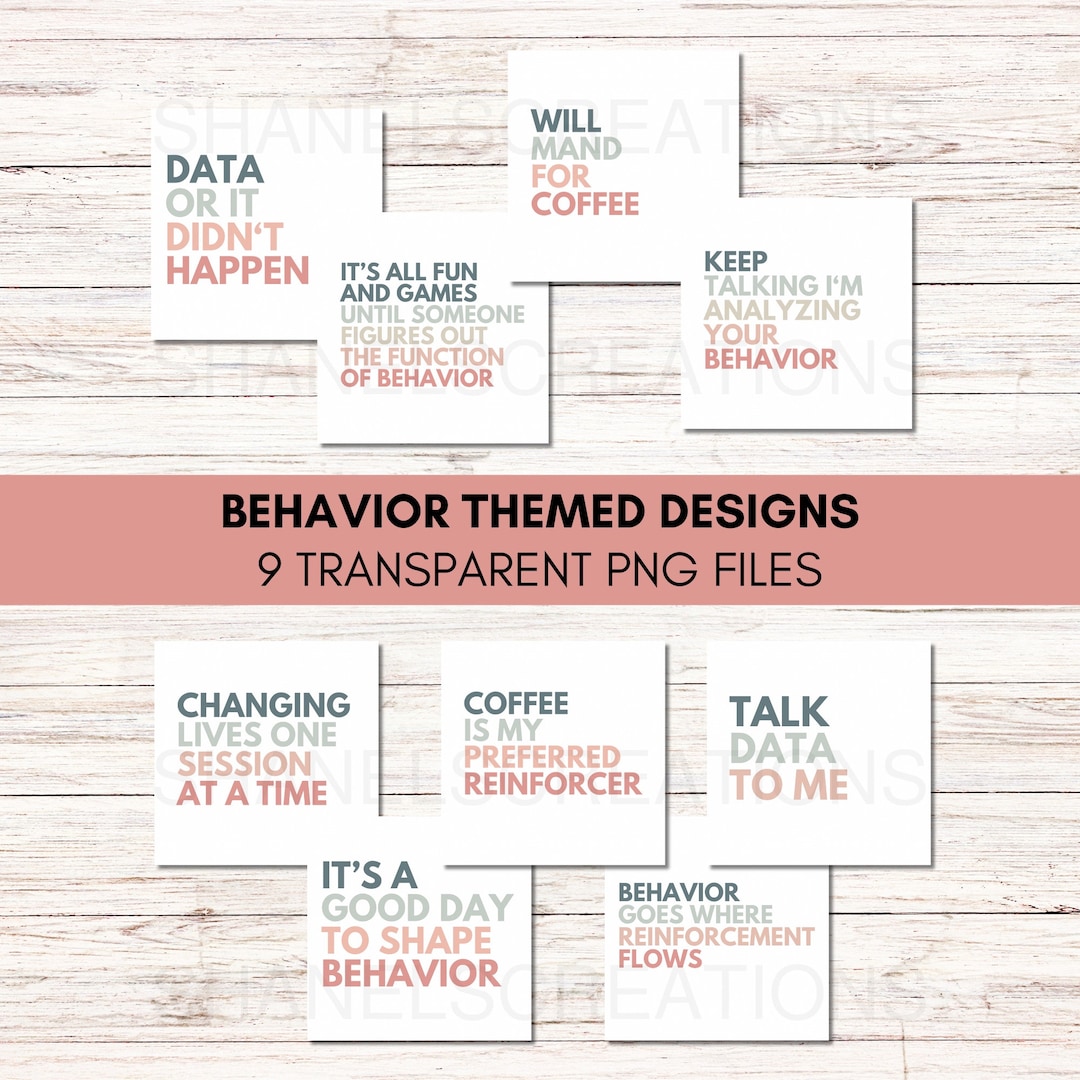 SHANELSCREATIONS

DATA OR IT DIDN'T HAPPEN

WILL MAND FOR COFFEE

IT'S ALL FUN AND GAMES UNTIL SOMEONE FIGURES OUT THE FUNCTION OF BEHAVIOR

KEEP TALKING I'M ANALYZING YOUR BEHAVIOR

SHANELSCREATIONS

BEHAVIOR THEMED DESIGNS
9 TRANSPARENT PNG FILES

CHANGING LIVES ONE SESSION AT A TIME

COFFEE IS MY PREFERRED REINFORCER

TALK DATA TO ME

SHANELSCREATIONS

IT'S A GOOD DAY TO SHAPE BEHAVIOR

BEHAVIOR GOES WHERE REINFORCEMENT FLOWS

SHANELSCREATIONS